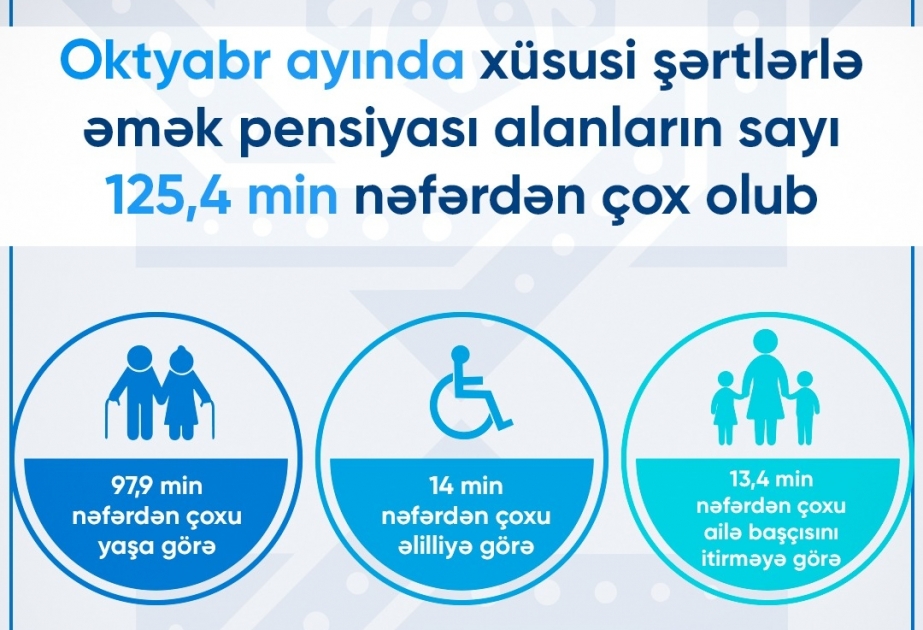 Oktyabr ayında xüsusi şərtlərlə əmək pensiyası alanların sayı 125,4 min nəfərdən çox olub

97,9 min nəfərdən çoxu yaşa görə

14 min nəfərdən çoxu əlilliyə görə

13,4 min nəfərdən çoxu ailə başçısını itirməyə görə